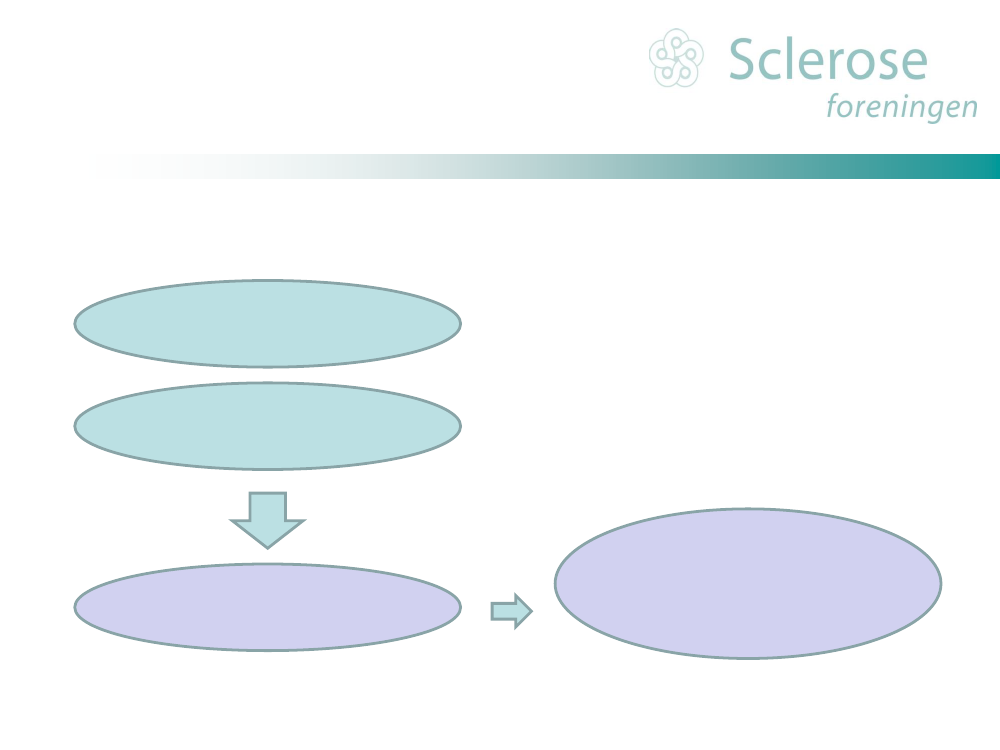 Sclerose
foreningen